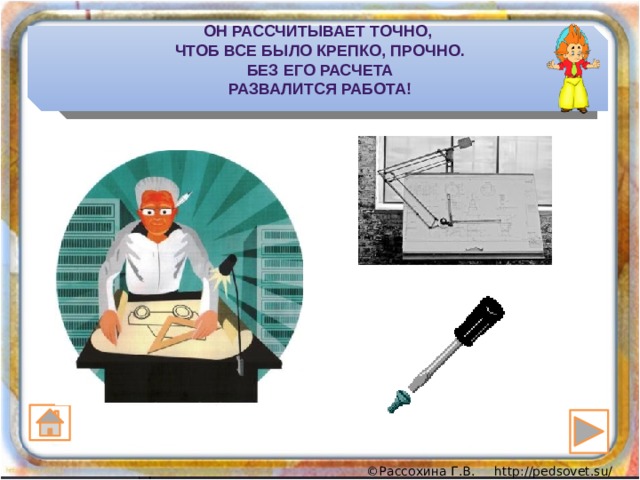 ОН РАССЧИТЫВАЕТ ТОЧНО,
ЧТОБ ВСЕ БЫЛО КРЕПКО, ПРОЧНО.
БЕЗ ЕГО РАСЧЕТА
РАЗВАЛИТСЯ РАБОТА!

©Рассохина Г.В. http://pedsovet.su/